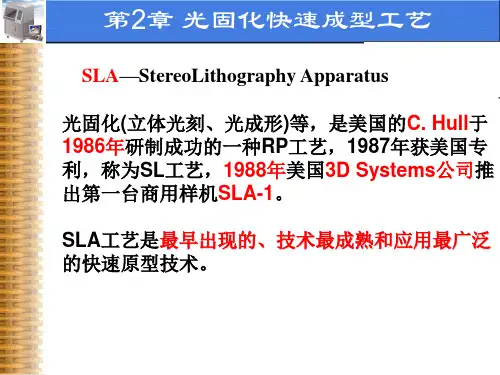 第2章 光固化快速成型工艺

SLA—StereoLithography Apparatus

光固化(立体光刻、光成形)等，是美国的C. Hull于1986年研制成功的一种RP工艺，1987年获美国专利，称为SL工艺，1988年美国3D Systems公司推出第一台商用样机SLA-1。

SLA工艺是最早出现的、技术最成熟和应用最广泛的快速原型技术。